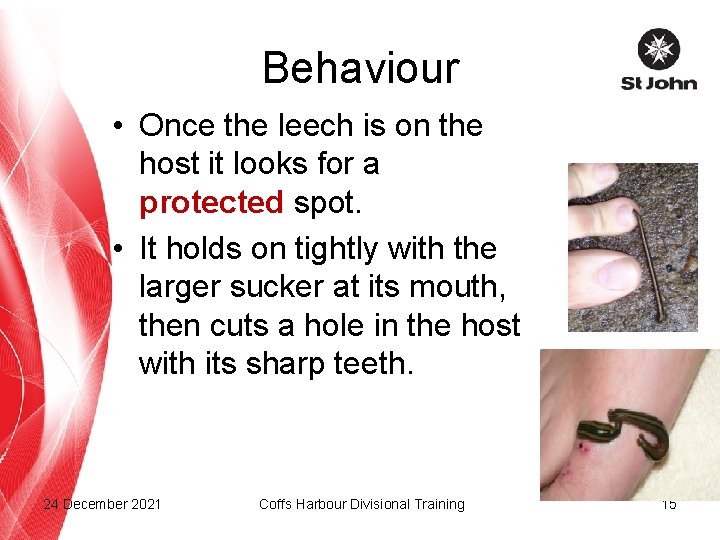 Behaviour

St John

• Once the leech is on the host it looks for a protected spot.

• It holds on tightly with the larger sucker at its mouth, then cuts a hole in the host with its sharp teeth.

24 December 2021

Coffs Harbour Divisional Training

15